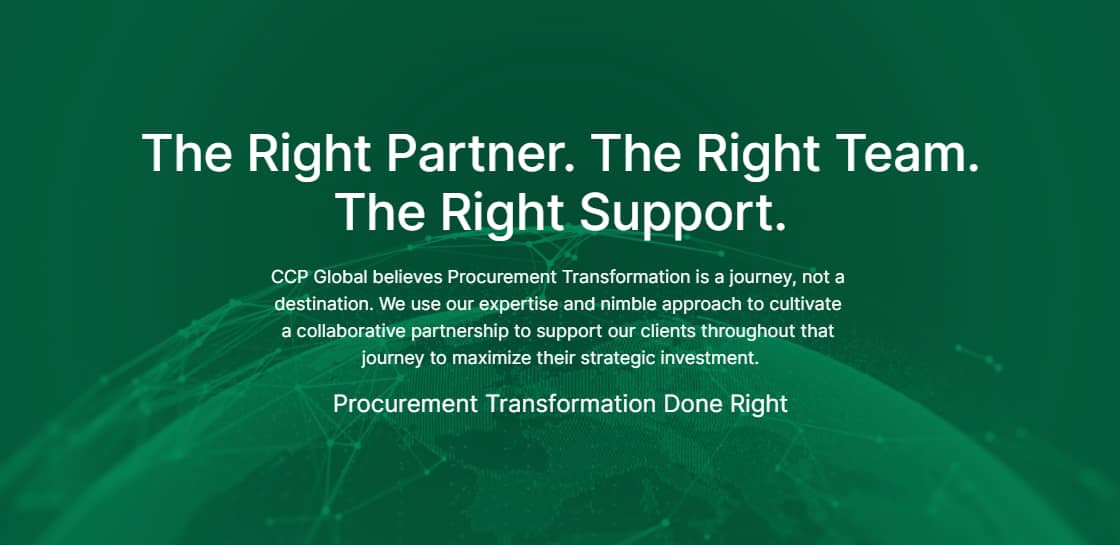 The Right Partner. The Right Team. The Right Support.

CCP Global believes Procurement Transformation is a journey, not a destination. We use our expertise and nimble approach to cultivate a collaborative partnership to support our clients throughout that journey to maximize their strategic investment.

Procurement Transformation Done Right